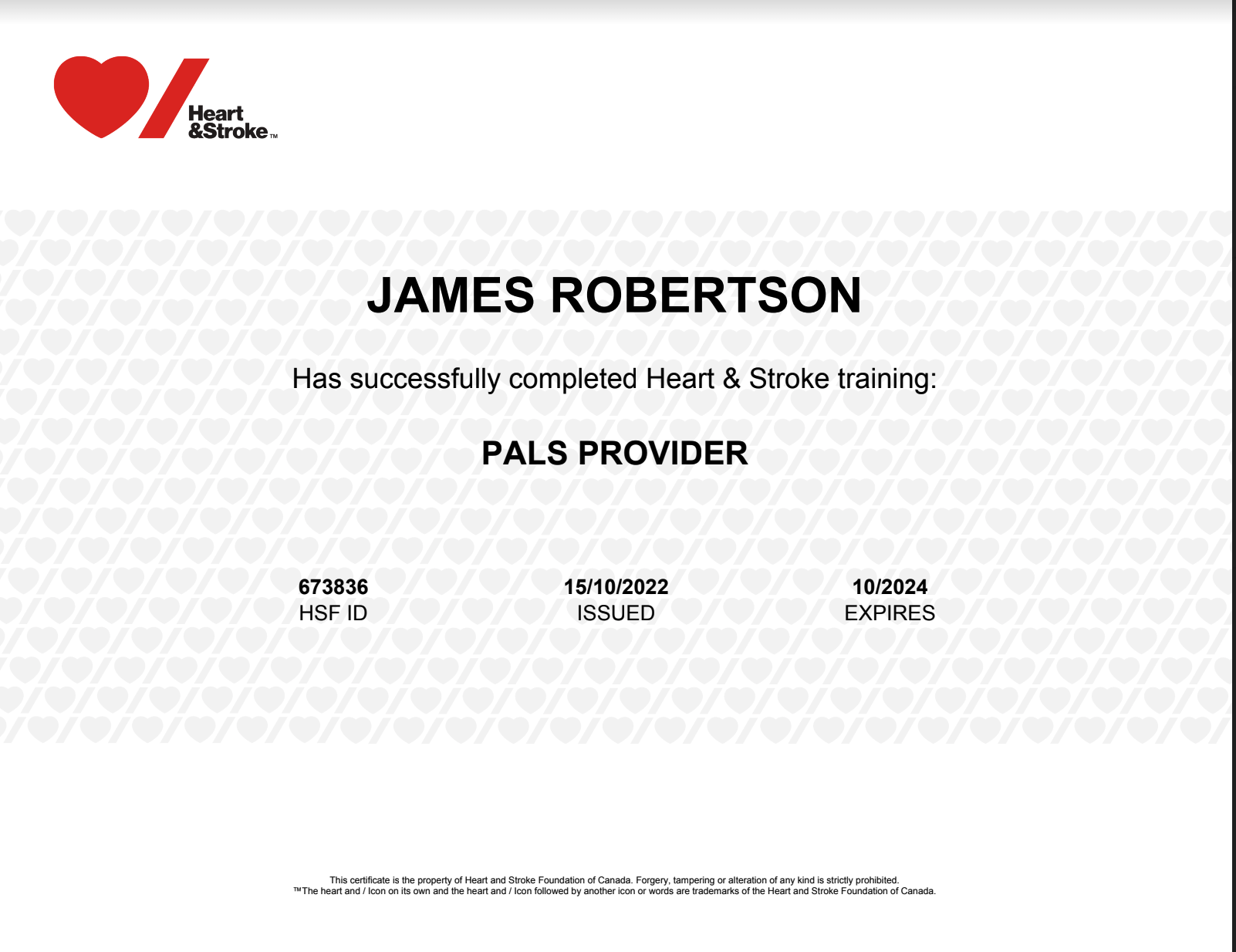 Heart &Stroke™

JAMES ROBERTSON

Has successfully completed Heart & Stroke training:

PALS PROVIDER

673836
HSF ID

15/10/2022
ISSUED

10/2024
EXPIRES

This certificate is the property of Heart and Stroke Foundation of Canada. Forgery, tampering or alteration of any kind is strictly prohibited.
™The heart and / Icon on its own and the heart and / Icon followed by another icon or words are trademarks of the Heart and Stroke Foundation of Canada.